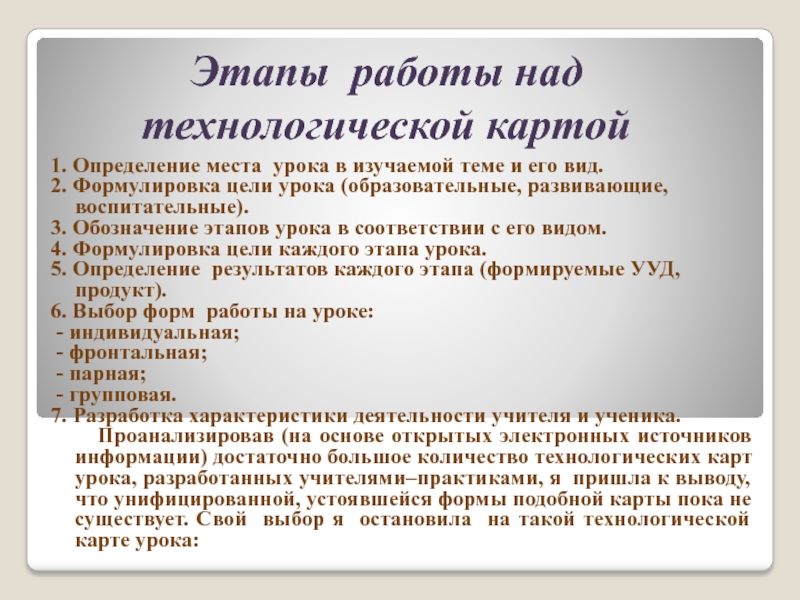 Этапы работы над технологической картой

1. Определение места урока в изучаемой теме и его вид.
2. Формулировка цели урока (образовательные, развивающие, воспитательные).
3. Обозначение этапов урока в соответствии с его видом.
4. Формулировка цели каждого этапа урока.
5. Определение результатов каждого этапа (формируемые УУД, продукт).
6. Выбор форм работы на уроке:
- индивидуальная;
- фронтальная;
- парная;
- групповая.
7. Разработка характеристики деятельности учителя и ученика.

Проанализировав (на основе открытых электронных источников информации) достаточно большое количество технологических карт урока, разработанных учителями–практиками, я пришла к выводу, что унифицированной, устоявшейся формы подобной карты пока не существует. Свой выбор я остановила на такой технологической карте урока: